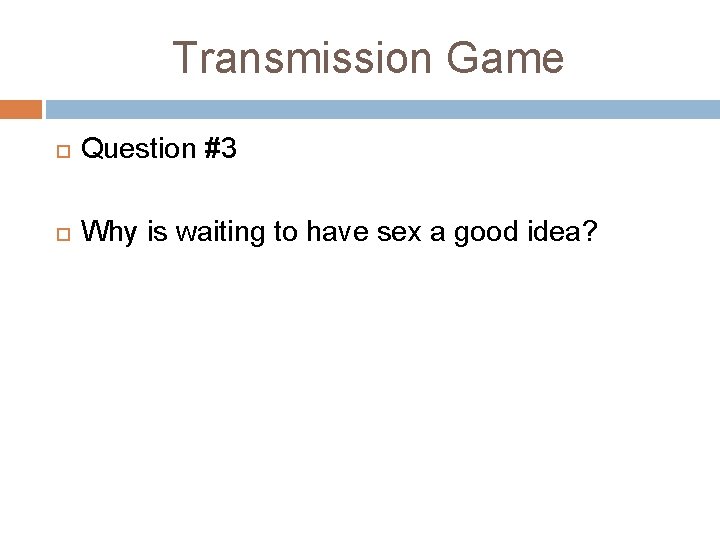 Transmission Game

Question #3

Why is waiting to have sex a good idea?